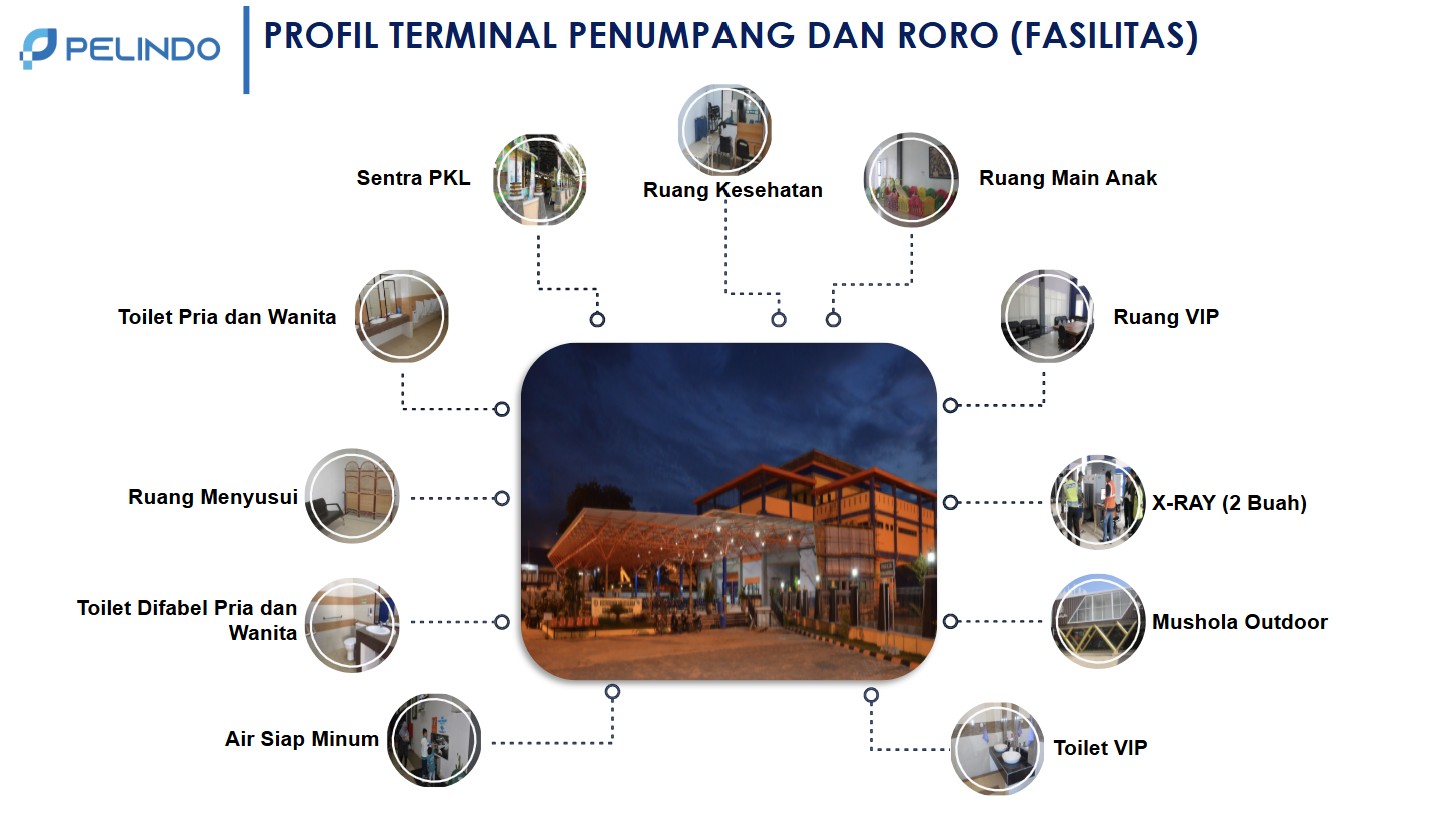 PELINDO

PROFIL TERMINAL PENUMPANG DAN RORO (FASILITAS)

Sentra PKL

Ruang Kesehatan

Ruang Main Anak

Toilet Pria dan Wanita

Ruang VIP

Ruang Menyusui

X-RAY (2 Buah)

Toilet Difabel Pria dan Wanita

Mushola Outdoor

Air Siap Minum

Toilet VIP